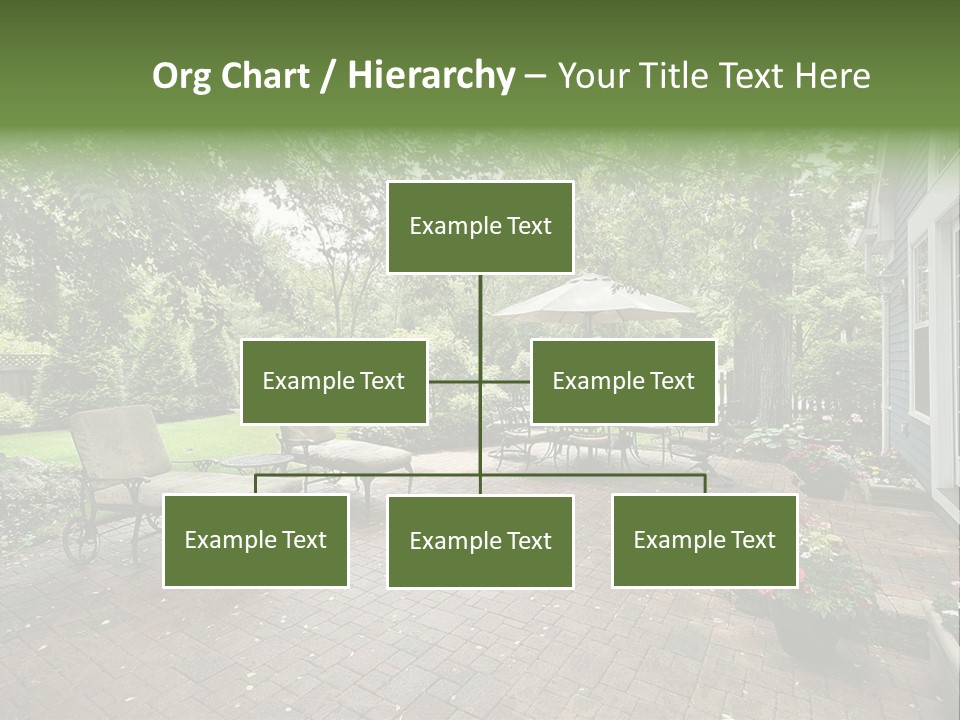 Org Chart / Hierarchy – Your Title Text Here

Example Text

Example Text

Example Text

Example Text

Example Text

Example Text